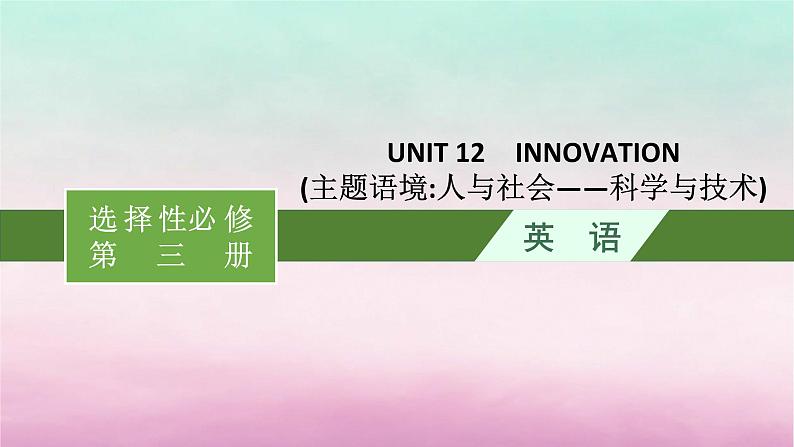 UNIT 12 INNOVATION
(主题语境:人与社会——科学与技术)

选择性必修
第三册

英语